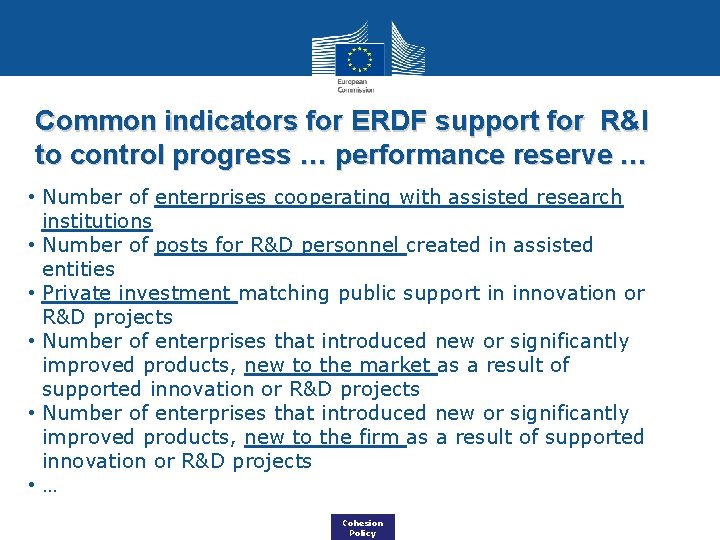 European Commission

Common indicators for ERDF support for R&I to control progress … performance reserve …

• Number of enterprises cooperating with assisted research institutions
• Number of posts for R&D personnel created in assisted entities
• Private investment matching public support in innovation or R&D projects
• Number of enterprises that introduced new or significantly improved products, new to the market as a result of supported innovation or R&D projects
• Number of enterprises that introduced new or significantly improved products, new to the firm as a result of supported innovation or R&D projects
• …

Cohesion Policy